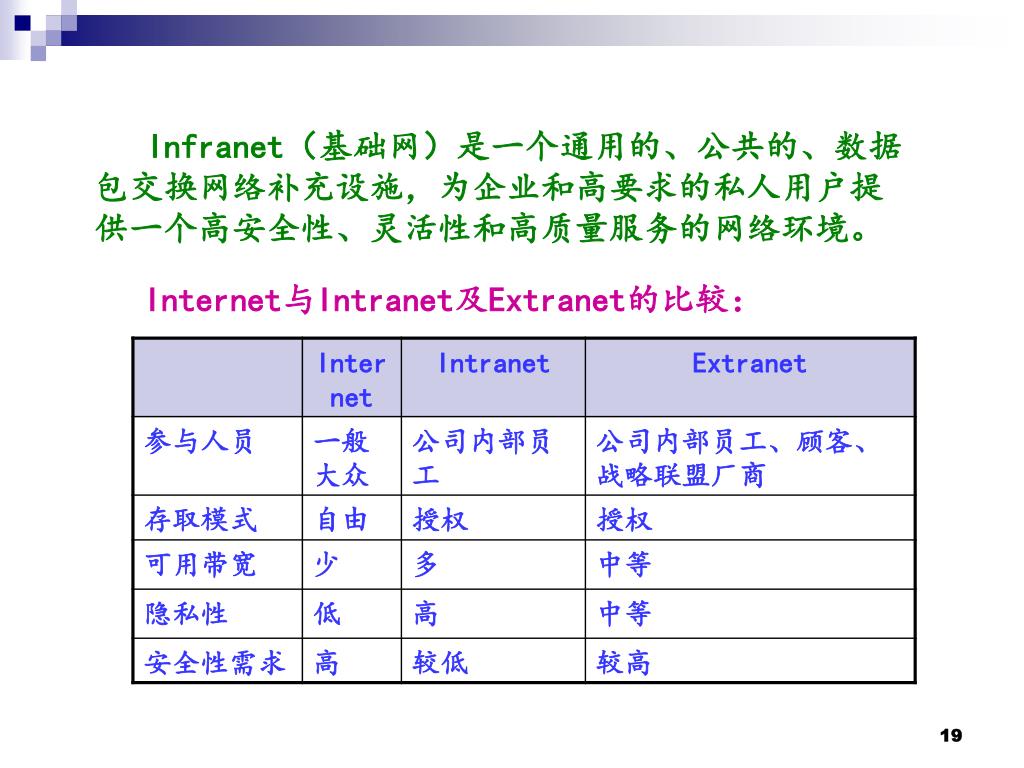 Infranet（基础网）是一个通用的、公共的、数据包交换网络补充设施，为企业和高要求的私人用户提供一个高安全性、灵活性和高质量服务的网络环境。

Internet与Intranet及Extranet的比较：

| | Internet | Intranet | Extranet |
|---|---|---|---|
| 参与人员 | 一般大众 | 公司内部员工 | 公司内部员工、顾客、战略联盟厂商 |
| 存取模式 | 自由 | 授权 | 授权 |
| 可用带宽 | 少 | 多 | 中等 |
| 隐私性 | 低 | 高 | 中等 |
| 安全性需求 | 高 | 较低 | 较高 |

19